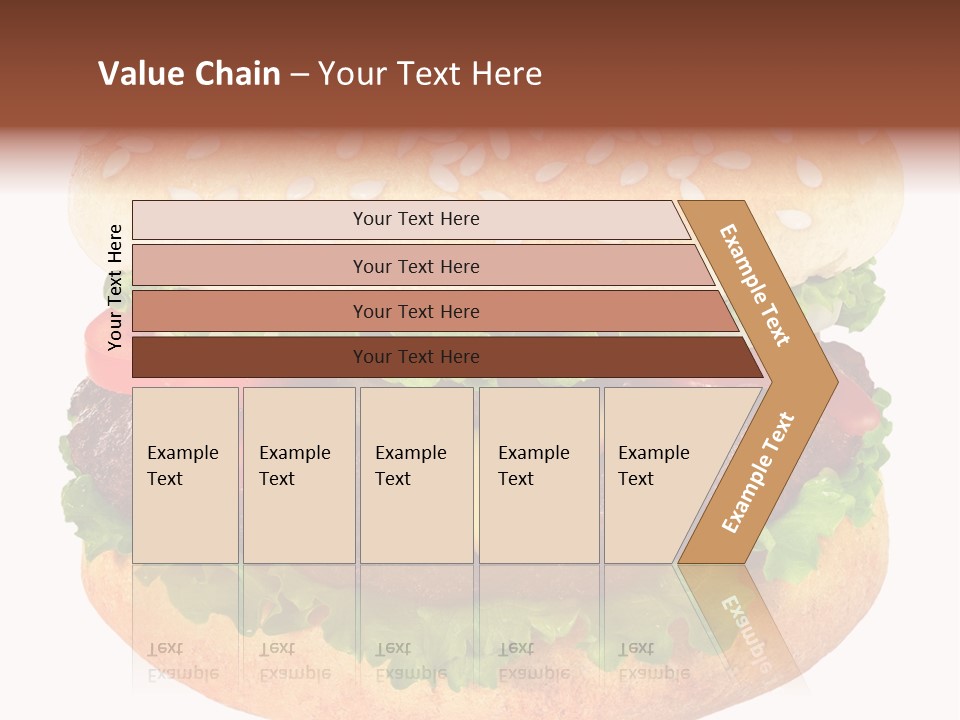 Value Chain – Your Text Here

Your Text Here

Your Text Here

Your Text Here

Your Text Here

Your Text Here

Example Text

Example Text

Example Text

Example Text

Example Text

Example Text

Example Text